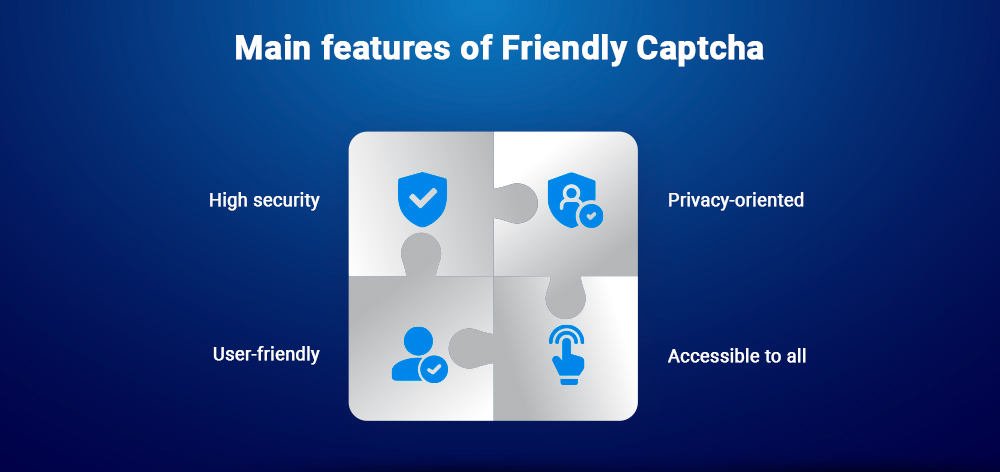 Main features of Friendly Captcha

High security

Privacy-oriented

User-friendly

Accessible to all